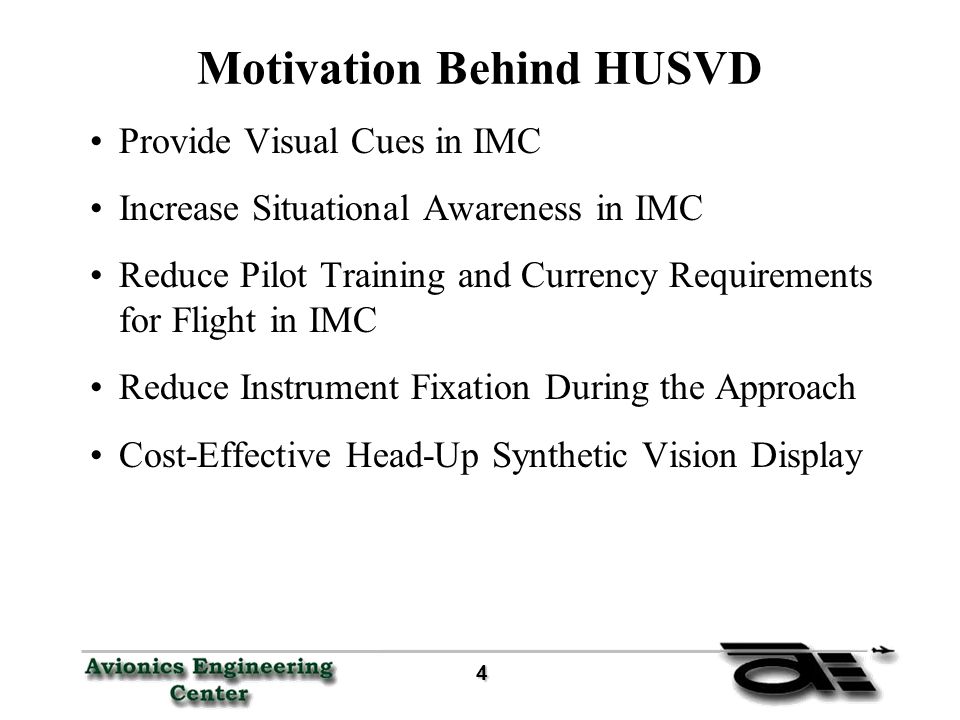 Motivation Behind HUSVD

• Provide Visual Cues in IMC

• Increase Situational Awareness in IMC

• Reduce Pilot Training and Currency Requirements for Flight in IMC

• Reduce Instrument Fixation During the Approach

• Cost-Effective Head-Up Synthetic Vision Display

Avionics Engineering Center

4